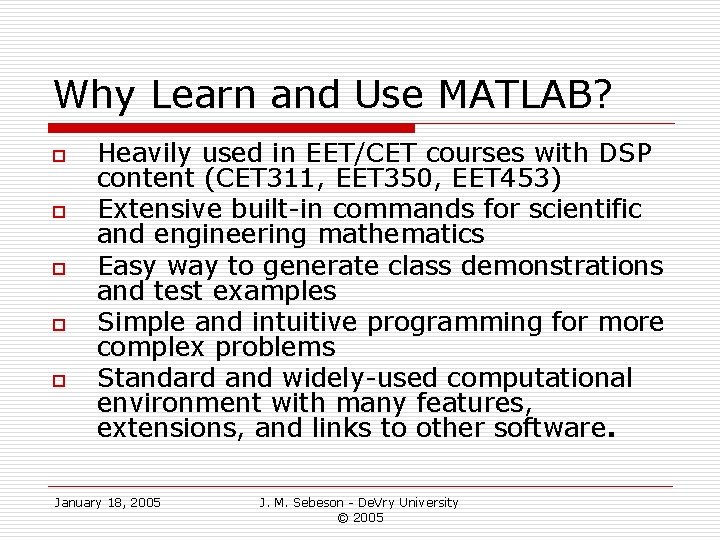 Why Learn and Use MATLAB?

- Heavily used in EET/CET courses with DSP content (CET311, EET350, EET453)
- Extensive built-in commands for scientific and engineering mathematics
- Easy way to generate class demonstrations and test examples
- Simple and intuitive programming for more complex problems
- Standard and widely-used computational environment with many features, extensions, and links to other software.

January 18, 2005

J. M. Sebeson - DeVry University © 2005